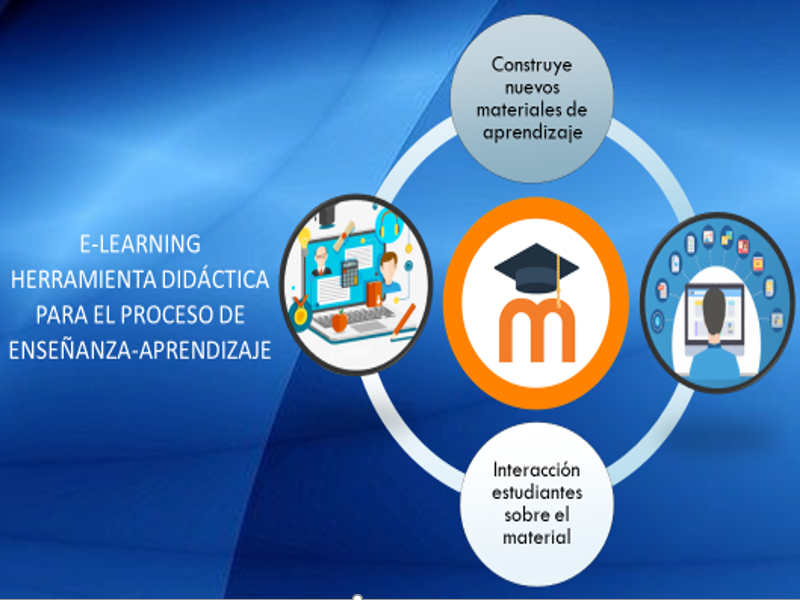 E-LEARNING
HERRAMIENTA DIDÁCTICA
PARA EL PROCESO DE
ENSEÑANZA-APRENDIZAJE

Construye nuevos materiales de aprendizaje

Interacción estudiantes sobre el material